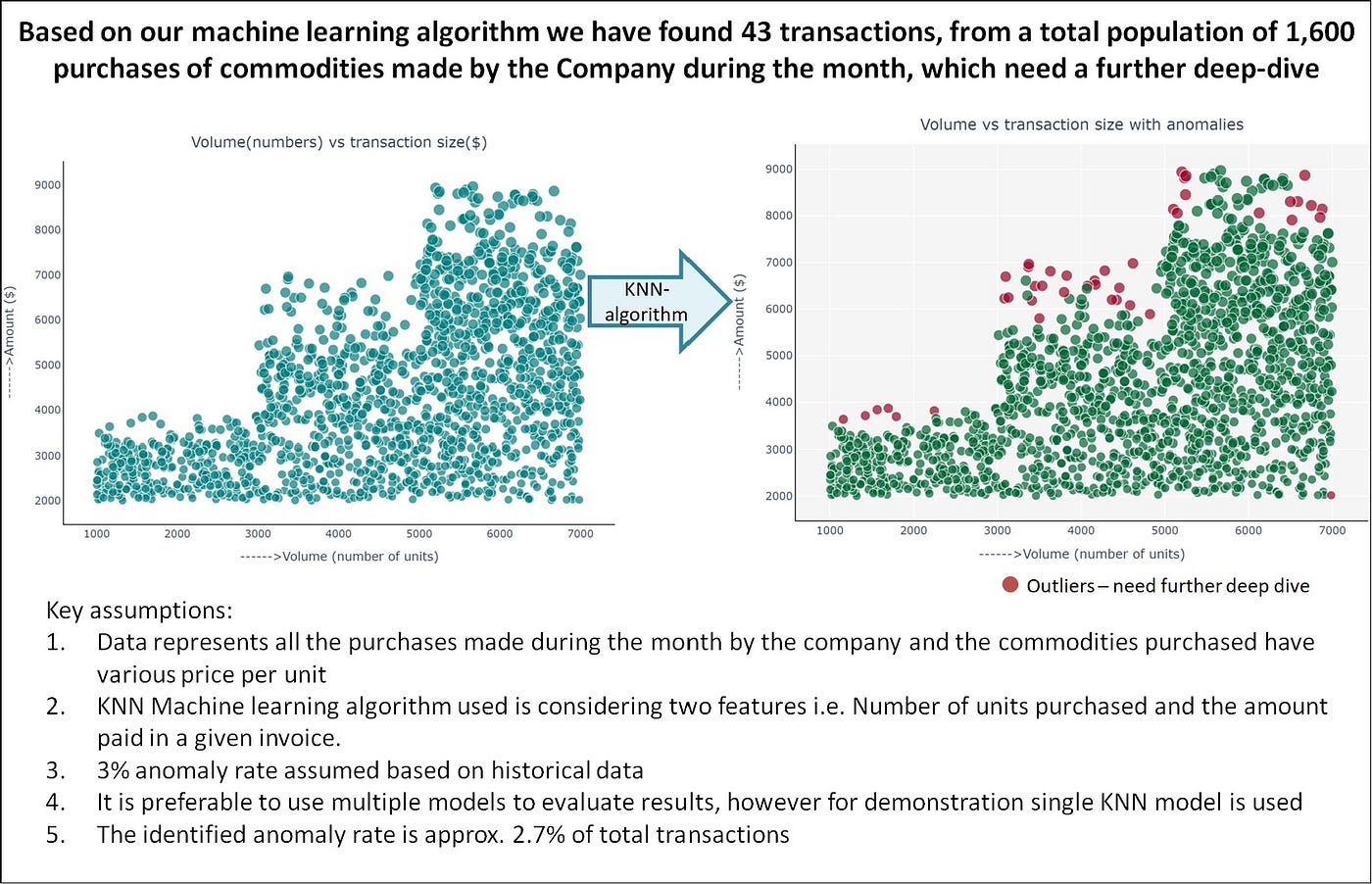 Based on our machine learning algorithm we have found 43 transactions, from a total population of 1,600 purchases of commodities made by the Company during the month, which need a further deep-dive

Volume(numbers) vs transaction size($)

------>Amount ($)

9000
8000
7000
6000
5000
4000
3000
2000

1000 2000 3000 4000 5000 6000 7000

------>Volume (number of units)

KNN-algorithm

Volume vs transaction size with anomalies

------>Amount ($)

9000
8000
7000
6000
5000
4000
3000
2000

1000 2000 3000 4000 5000 6000 7000

------>Volume (number of units)

Outliers – need further deep dive

Key assumptions:
1. Data represents all the purchases made during the month by the company and the commodities purchased have various price per unit
2. KNN Machine learning algorithm used is considering two features i.e. Number of units purchased and the amount paid in a given invoice.
3. 3% anomaly rate assumed based on historical data
4. It is preferable to use multiple models to evaluate results, however for demonstration single KNN model is used
5. The identified anomaly rate is approx. 2.7% of total transactions